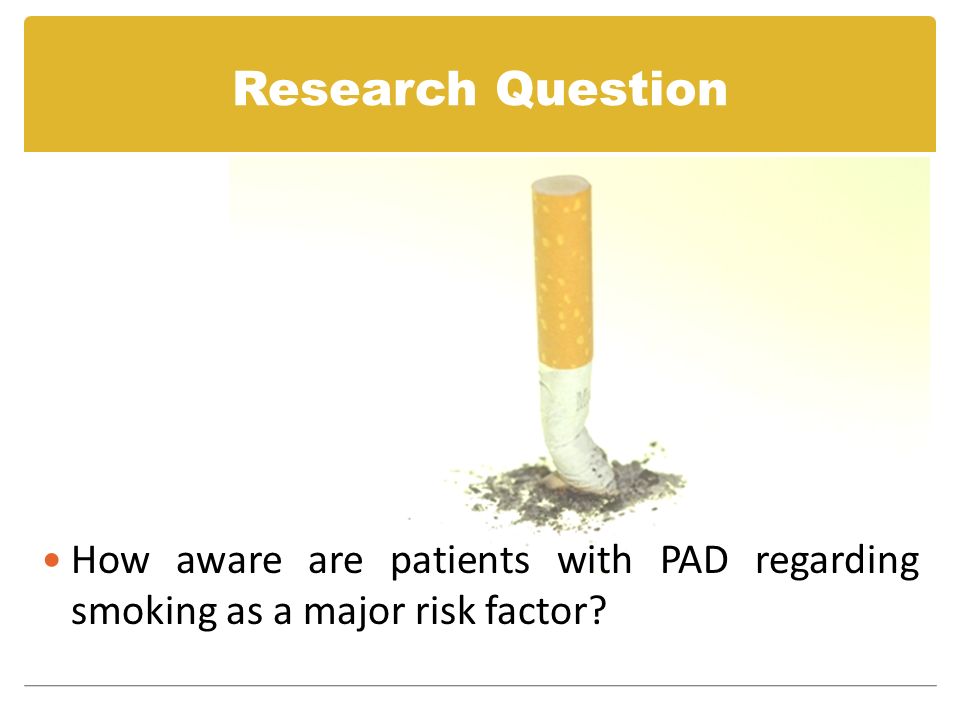 Research Question

• How aware are patients with PAD regarding smoking as a major risk factor?